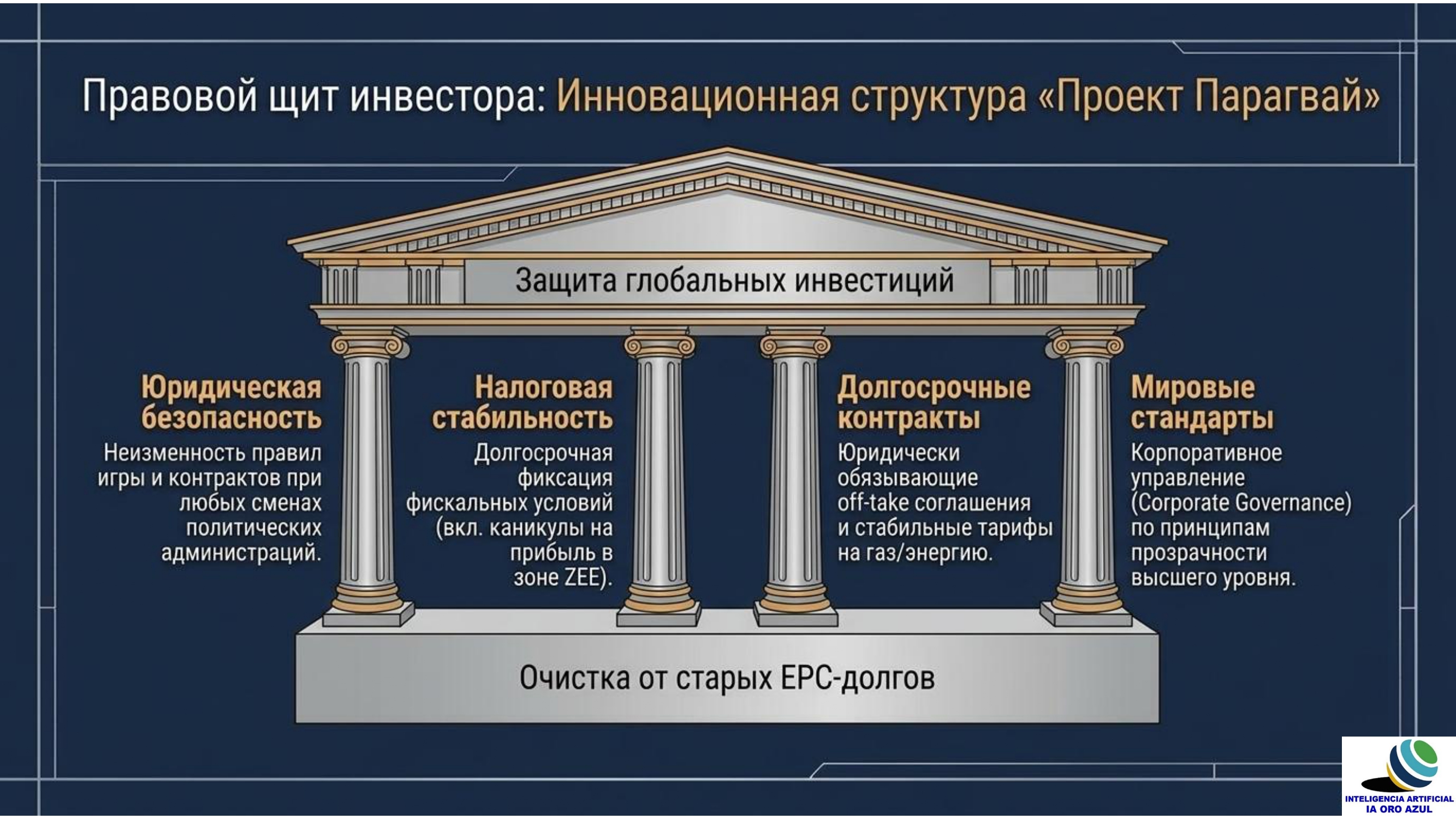 Правовой щит инвестора: Инновационная структура «Проект Парагвай»

Защита глобальных инвестиций

Юридическая безопасность
Неизменность правил игры и контрактов при любых сменах политических администраций.

Налоговая стабильность
Долгосрочная фиксация фискальных условий (вкл. каникулы на прибыль в зоне ZEE).

Долгосрочные контракты
Юридически обязывающие off-take соглашения и стабильные тарифы на газ/энергию.

Мировые стандарты
Корпоративное управление (Corporate Governance) по принципам прозрачности высшего уровня.

Очистка от старых EPC-долгов

INTELIGENCIA ARTIFICIAL
IA ORO AZUL